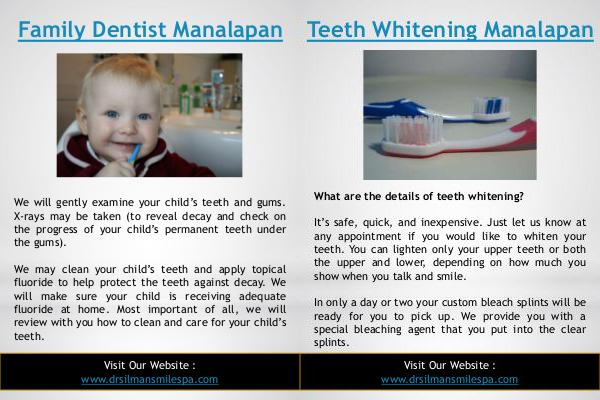 Family Dentist Manalapan

We will gently examine your child's teeth and gums. X-rays may be taken (to reveal decay and check on the progress of your child's permanent teeth under the gums).

We may clean your child's teeth and apply topical fluoride to help protect the teeth against decay. We will make sure your child is receiving adequate fluoride at home. Most important of all, we will review with you how to clean and care for your child's teeth.

Visit Our Website :
www.drsilmansmilespa.com

Teeth Whitening Manalapan

What are the details of teeth whitening?

It's safe, quick, and inexpensive. Just let us know at any appointment if you would like to whiten your teeth. You can lighten only your upper teeth or both the upper and lower, depending on how much you show when you talk and smile.

In only a day or two your custom bleach splints will be ready for you to pick up. We provide you with a special bleaching agent that you put into the clear splints.

Visit Our Website :
www.drsilmansmilespa.com